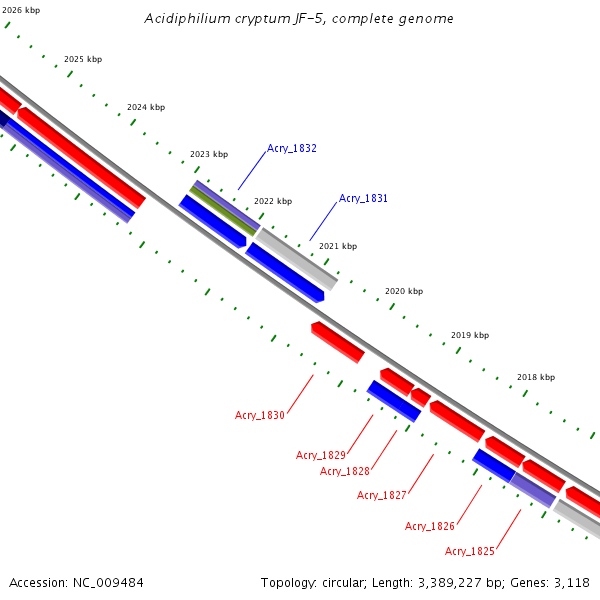 Acidiphilium cryptum JF-5, complete genome

2026 kbp
2025 kbp
2024 kbp
2023 kbp
Acry_1832
2022 kbp
Acry_1831
2021 kbp
2020 kbp
2019 kbp
2018 kbp

Acry_1830
Acry_1829
Acry_1828
Acry_1827
Acry_1826
Acry_1825

Accession: NC_009484

Topology: circular; Length: 3,389,227 bp; Genes: 3,118